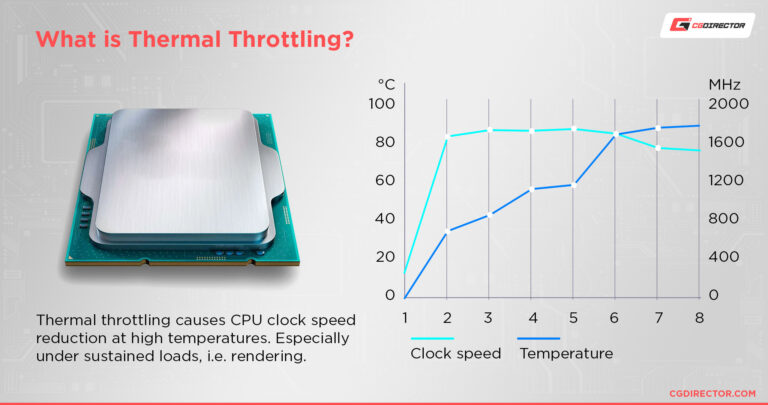 What is Thermal Throttling?

CGDIRECTOR

°C
100
80
60
40
20
0

MHz
2000
1600
1200
800
400
0

1 2 3 4 5 6 7 8

Clock speed
Temperature

Thermal throttling causes CPU clock speed reduction at high temperatures. Especially under sustained loads, i.e. rendering.

CGDIRECTOR.COM